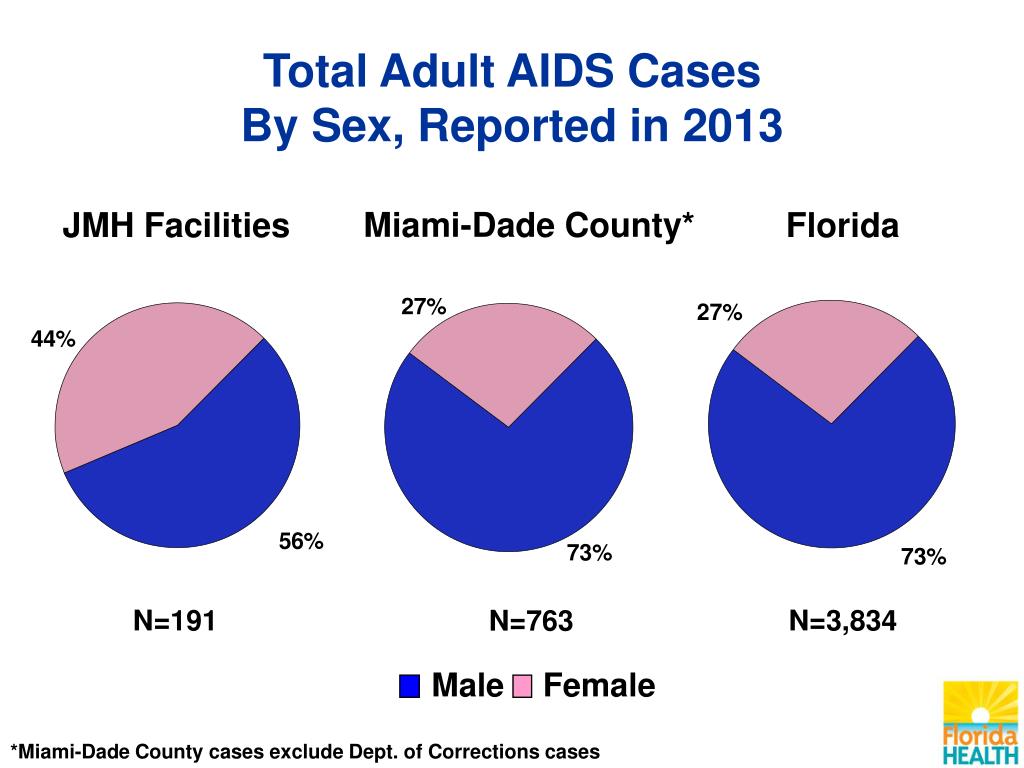 Total Adult AIDS Cases
By Sex, Reported in 2013

JMH Facilities

44%

56%

N=191

Miami-Dade County*

27%

73%

N=763

Florida

27%

73%

N=3,834

Male Female

*Miami-Dade County cases exclude Dept. of Corrections cases

Florida HEALTH